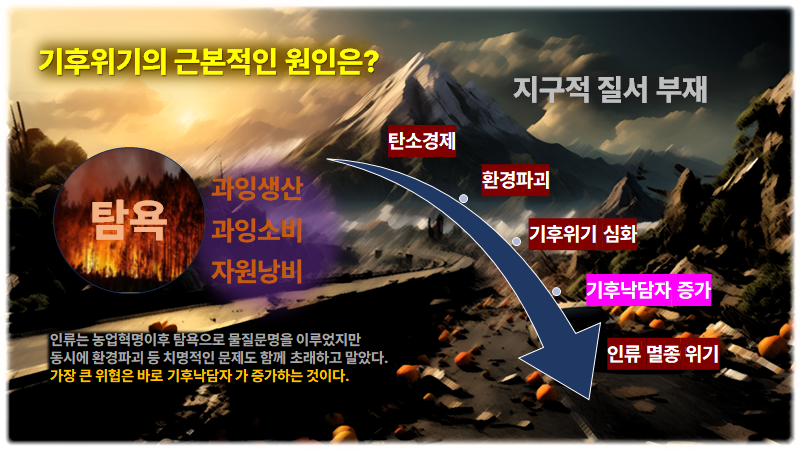 기후위기의 근본적인 원인은?

지구적 질서 부재

탐욕

과잉생산
과잉소비
자원낭비

탄소경제
환경파괴
기후위기 심화
기후낙담자 증가
인류 멸종 위기

인류는 농업혁명이후 탐욕으로 물질문명을 이루었지만 동시에 환경파괴 등 치명적인 문제도 함께 초래하고 말았다.
가장 큰 위협은 바로 기후낙담자 가 증가하는 것이다.